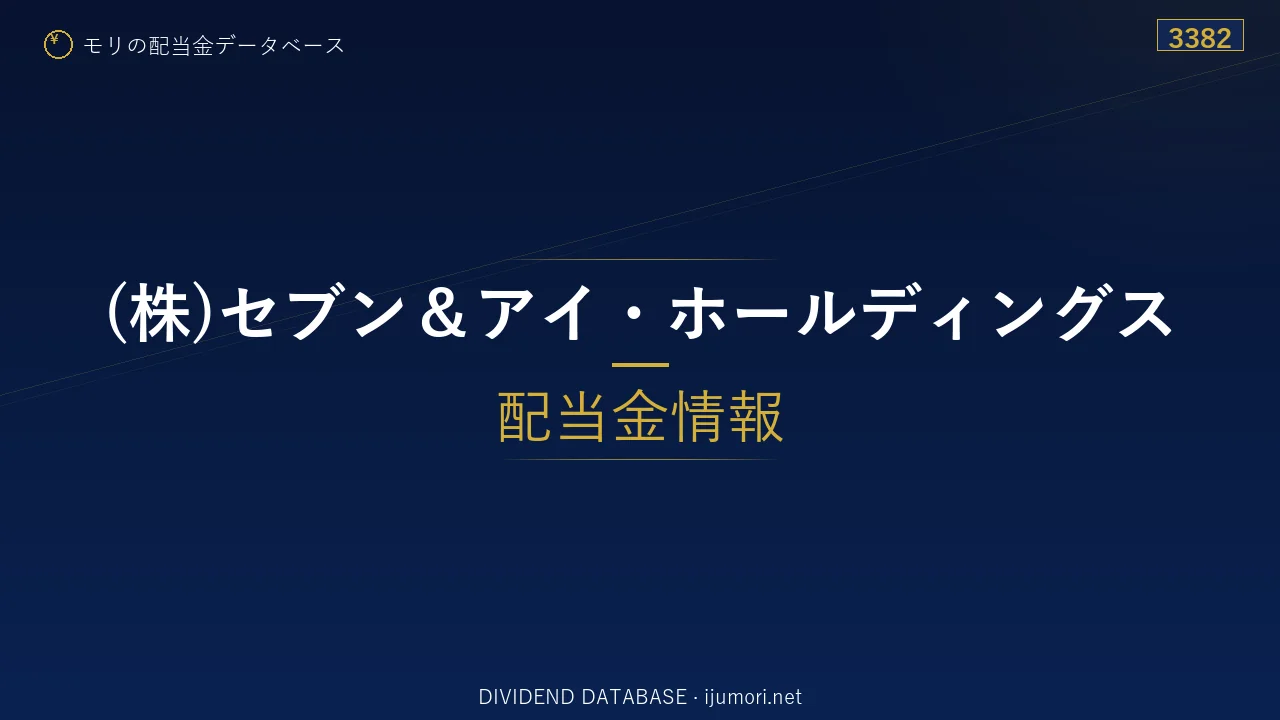 ¥ モリの配当金データベース

3382

(株)セブン＆アイ・ホールディングス

配当金情報

DIVIDEND DATABASE · ijumori.net